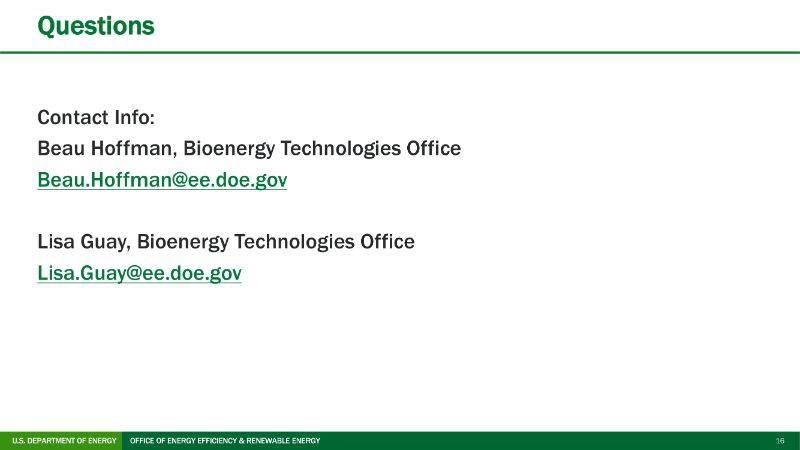 Questions

Contact Info:
Beau Hoffman, Bioenergy Technologies Office
Beau.Hoffman@ee.doe.gov

Lisa Guay, Bioenergy Technologies Office
Lisa.Guay@ee.doe.gov

U.S. DEPARTMENT OF ENERGY OFFICE OF ENERGY EFFICIENCY & RENEWABLE ENERGY 16